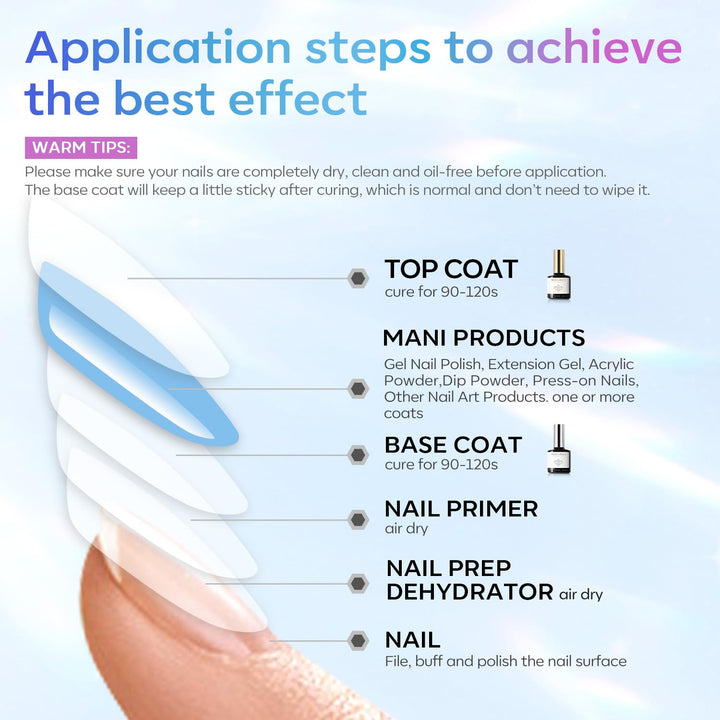 Application steps to achieve the best effect

WARM TIPS:

Please make sure your nails are completely dry, clean and oil-free before application.
The base coat will keep a little sticky after curing, which is normal and don't need to wipe it.

TOP COAT
cure for 90-120s

MANI PRODUCTS
Gel Nail Polish, Extension Gel, Acrylic Powder,Dip Powder, Press-on Nails, Other Nail Art Products. one or more coats

BASE COAT
cure for 90-120s

NAIL PRIMER
air dry

NAIL PREP DEHYDRATOR air dry

NAIL
File, buff and polish the nail surface